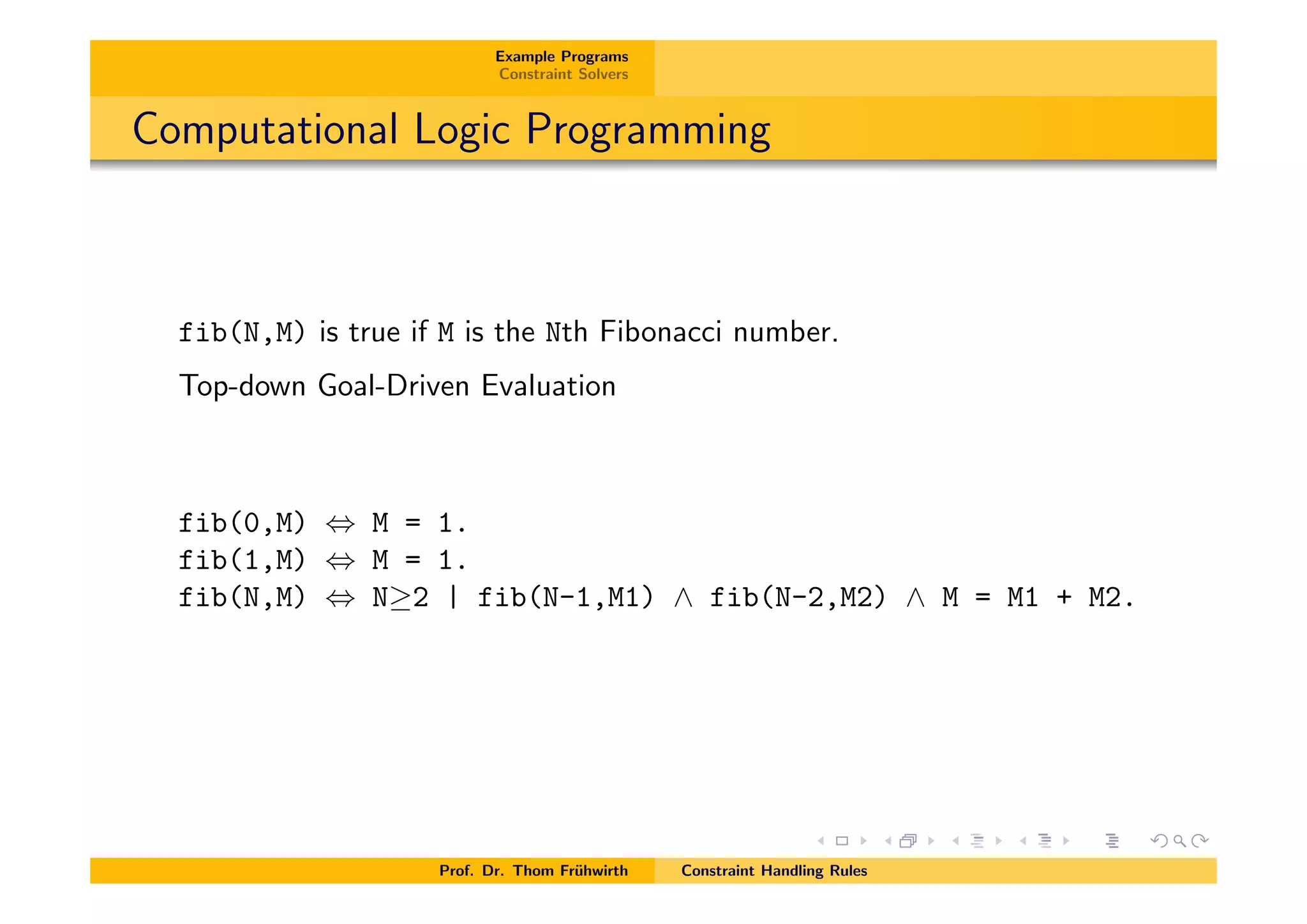 Example Programs
Constraint Solvers

Computational Logic Programming

fib(N,M) is true if M is the Nth Fibonacci number.

Top-down Goal-Driven Evaluation

fib(0,M) $\Leftrightarrow$ M = 1.
fib(1,M) $\Leftrightarrow$ M = 1.
fib(N,M) $\Leftrightarrow$ N$\geq$2 | fib(N-1,M1) $\wedge$ fib(N-2,M2) $\wedge$ M = M1 + M2.

Prof. Dr. Thom Frühwirth Constraint Handling Rules